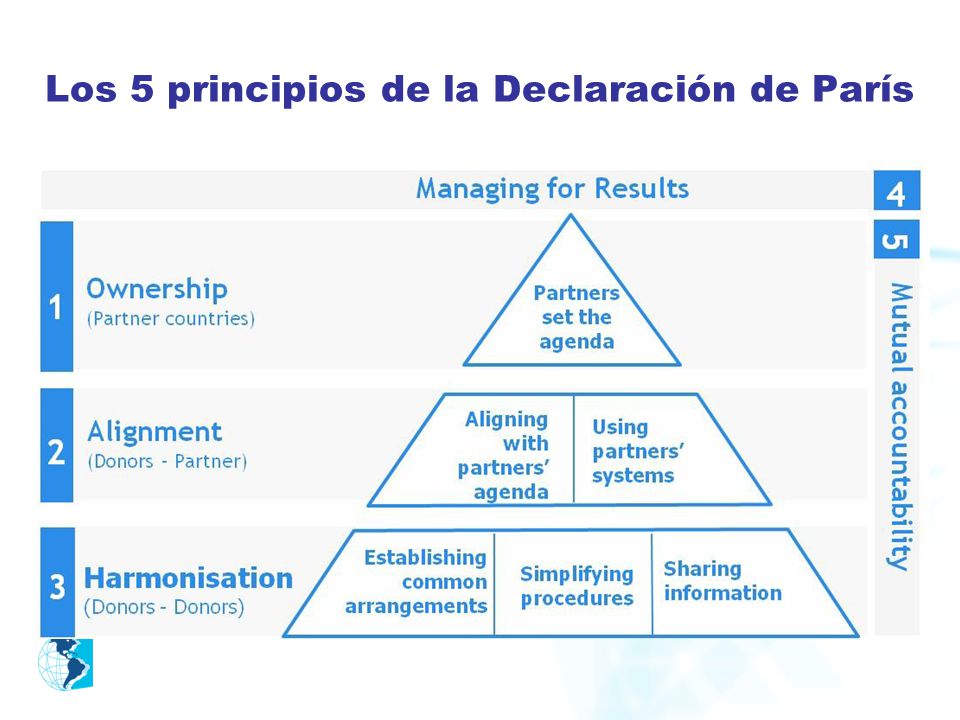 Los 5 principios de la Declaración de París

Managing for Results

4

5

Mutual accountability

1
Ownership
(Partner countries)

Partners set the agenda

2
Alignment
(Donors - Partner)

Aligning with partners' agenda

Using partners' systems

3
Harmonisation
(Donors - Donors)

Establishing common arrangements

Simplifying procedures

Sharing information